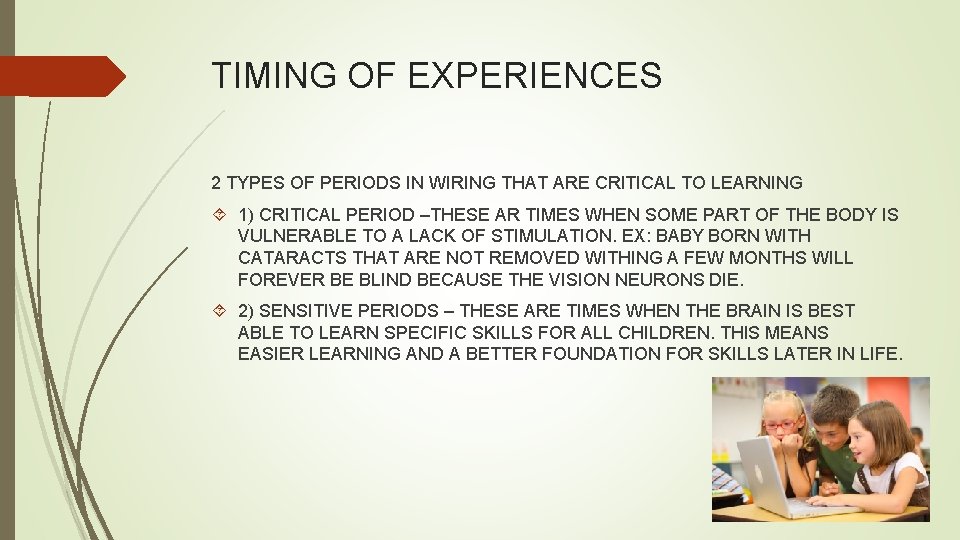 TIMING OF EXPERIENCES

2 TYPES OF PERIODS IN WIRING THAT ARE CRITICAL TO LEARNING

1) CRITICAL PERIOD –THESE AR TIMES WHEN SOME PART OF THE BODY IS VULNERABLE TO A LACK OF STIMULATION. EX: BABY BORN WITH CATARACTS THAT ARE NOT REMOVED WITHING A FEW MONTHS WILL FOREVER BE BLIND BECAUSE THE VISION NEURONS DIE.

2) SENSITIVE PERIODS – THESE ARE TIMES WHEN THE BRAIN IS BEST ABLE TO LEARN SPECIFIC SKILLS FOR ALL CHILDREN. THIS MEANS EASIER LEARNING AND A BETTER FOUNDATION FOR SKILLS LATER IN LIFE.